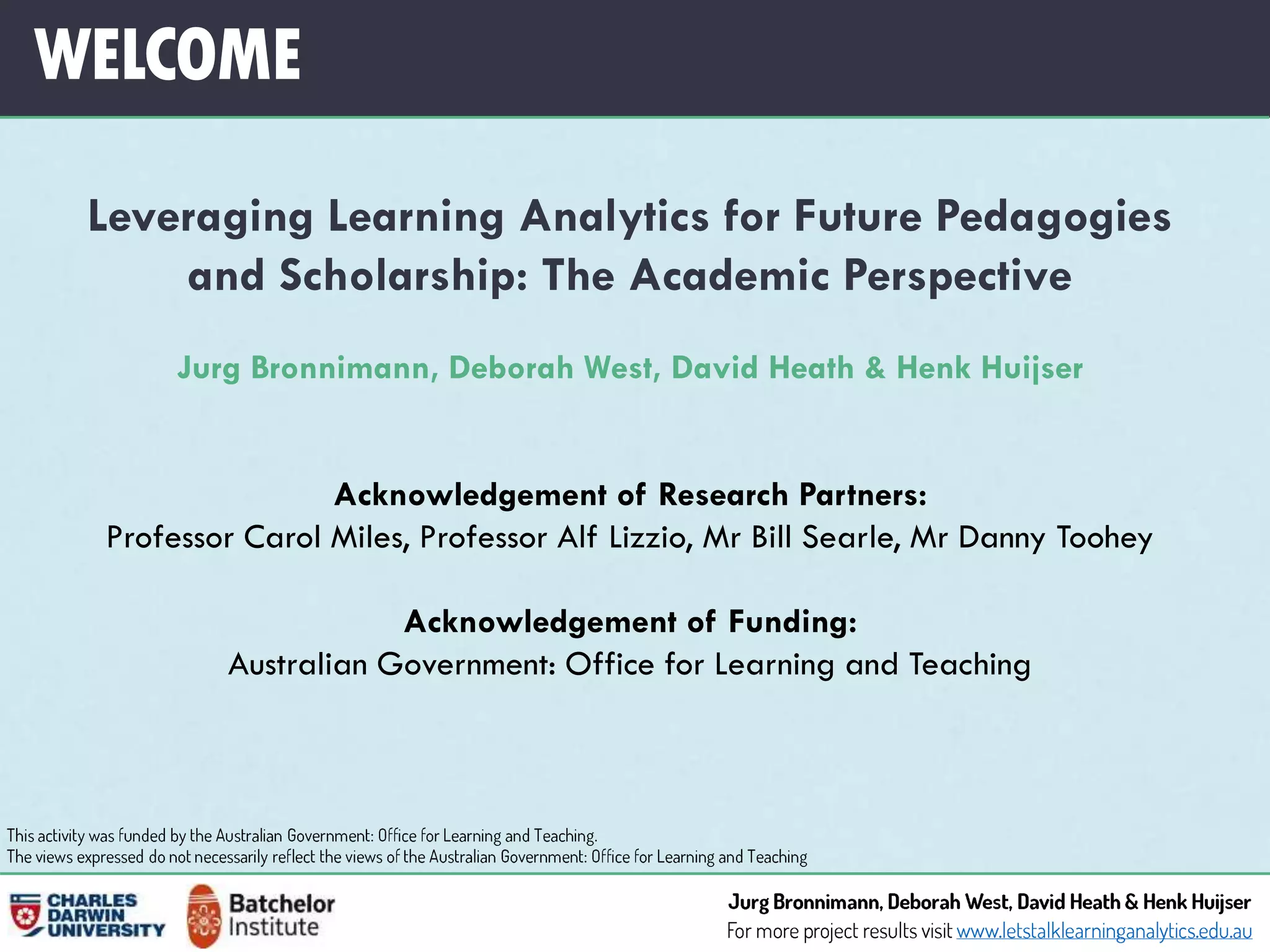 WELCOME

Leveraging Learning Analytics for Future Pedagogies and Scholarship: The Academic Perspective

Jurg Bronnimann, Deborah West, David Heath & Henk Huijser

Acknowledgement of Research Partners:
Professor Carol Miles, Professor Alf Lizzio, Mr Bill Searle, Mr Danny Toohey

Acknowledgement of Funding:
Australian Government: Office for Learning and Teaching

This activity was funded by the Australian Government: Office for Learning and Teaching.
The views expressed do not necessarily reflect the views of the Australian Government: Office for Learning and Teaching

CHARLES DARWIN UNIVERSITY

Batchelor Institute

Jurg Bronnimann, Deborah West, David Heath & Henk Huijser
For more project results visit www.letstalklearninganalytics.edu.au